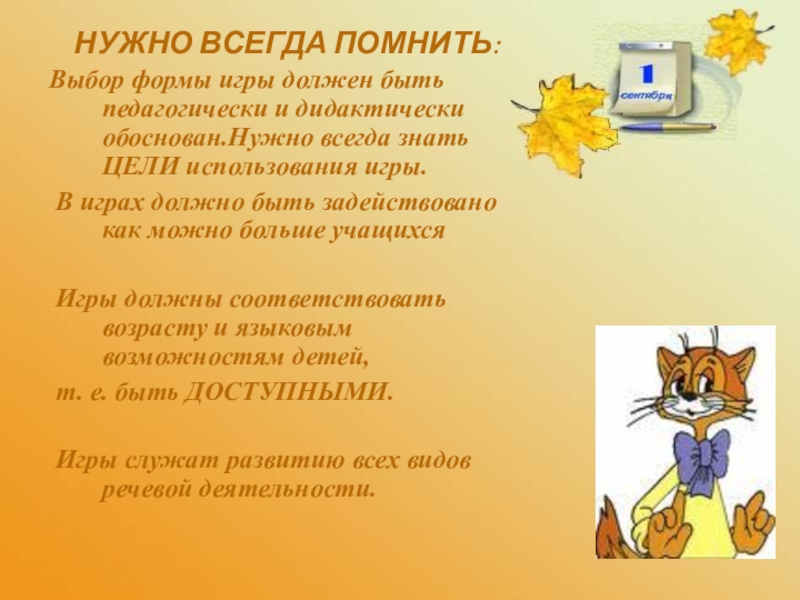 НУЖНО ВСЕГДА ПОМНИТЬ:

Выбор формы игры должен быть педагогически и дидактически обоснован.Нужно всегда знать ЦЕЛИ использования игры.

В играх должно быть задействовано как можно больше учащихся

Игры должны соответствовать возрасту и языковым возможностям детей,

т. е. быть ДОСТУПНЫМИ.

Игры служат развитию всех видов речевой деятельности.

1
сентября